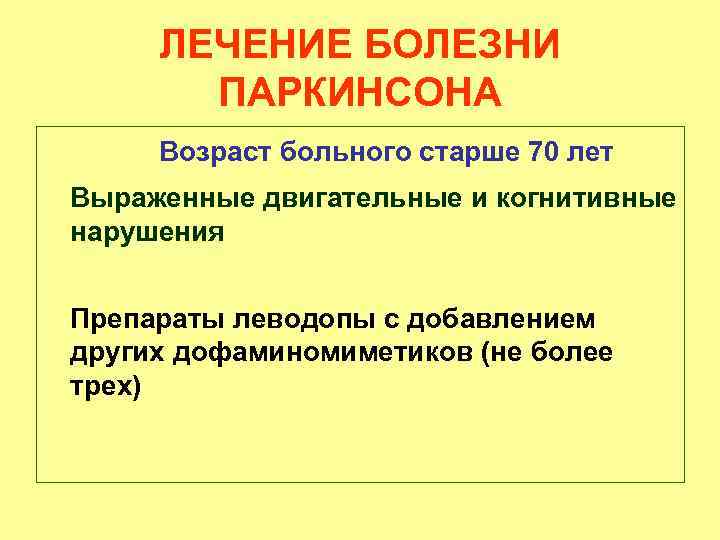 ЛЕЧЕНИЕ БОЛЕЗНИ ПАРКИНСОНА

Возраст больного старше 70 лет

Выраженные двигательные и когнитивные нарушения

Препараты леводопы с добавлением других дофаминомиметиков (не более трех)